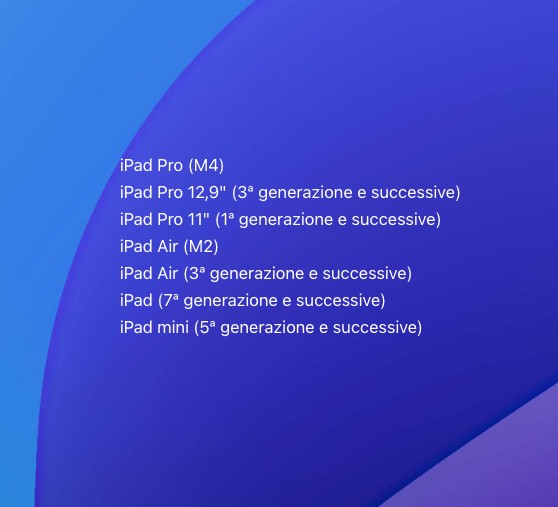 iPad Pro (M4)
iPad Pro 12,9" (3ª generazione e successive)
iPad Pro 11" (1ª generazione e successive)
iPad Air (M2)
iPad Air (3ª generazione e successive)
iPad (7ª generazione e successive)
iPad mini (5ª generazione e successive)